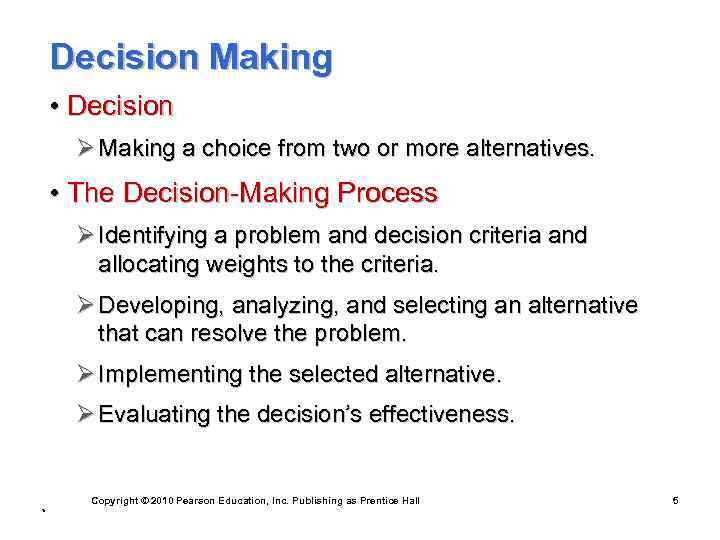 Decision Making

• Decision

➢ Making a choice from two or more alternatives.

• The Decision-Making Process

➢ Identifying a problem and decision criteria and allocating weights to the criteria.

➢ Developing, analyzing, and selecting an alternative that can resolve the problem.

➢ Implementing the selected alternative.

➢ Evaluating the decision's effectiveness.

Copyright © 2010 Pearson Education, Inc. Publishing as Prentice Hall

5